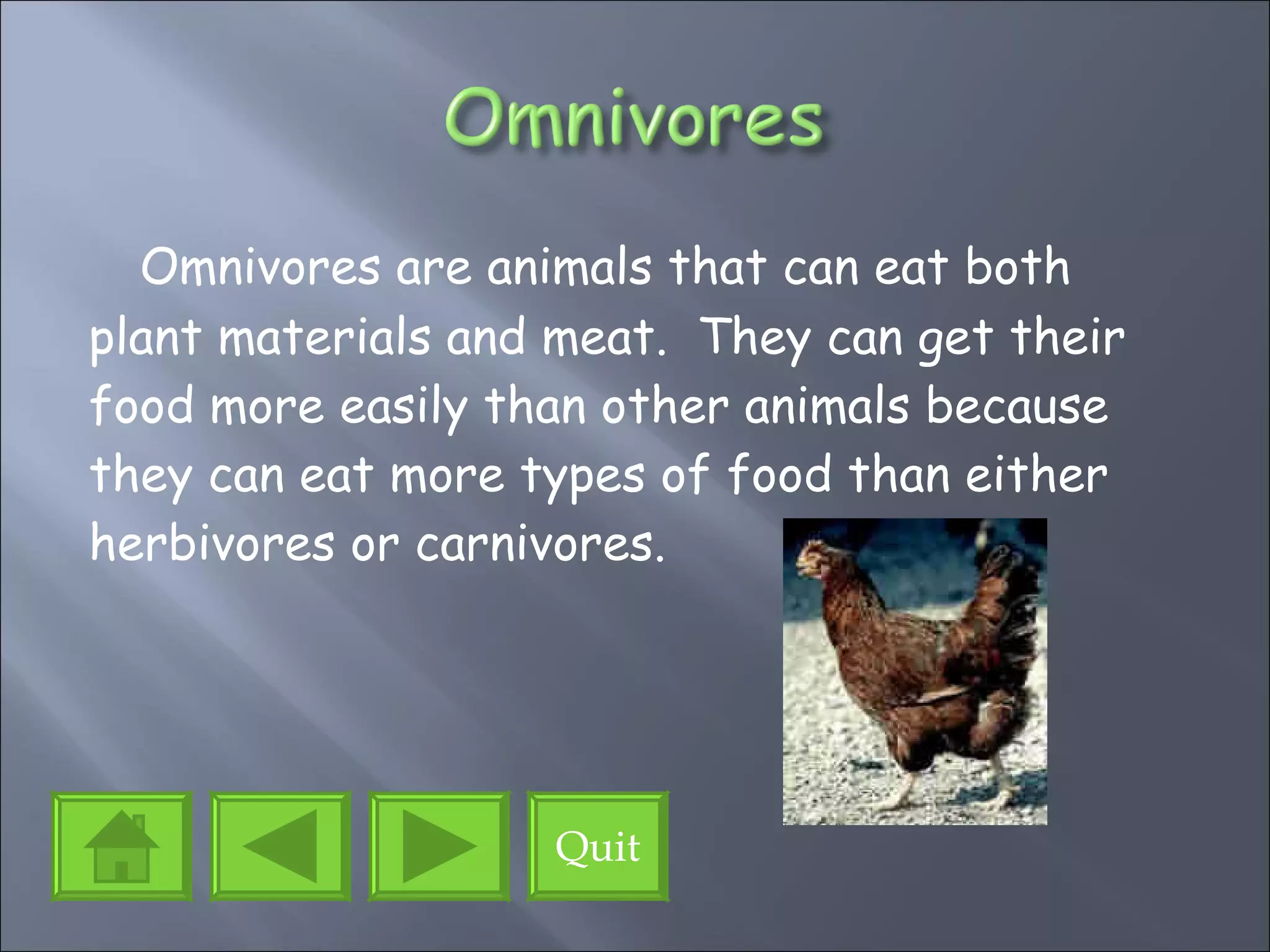 Omnivores

Omnivores are animals that can eat both plant materials and meat. They can get their food more easily than other animals because they can eat more types of food than either herbivores or carnivores.

Quit